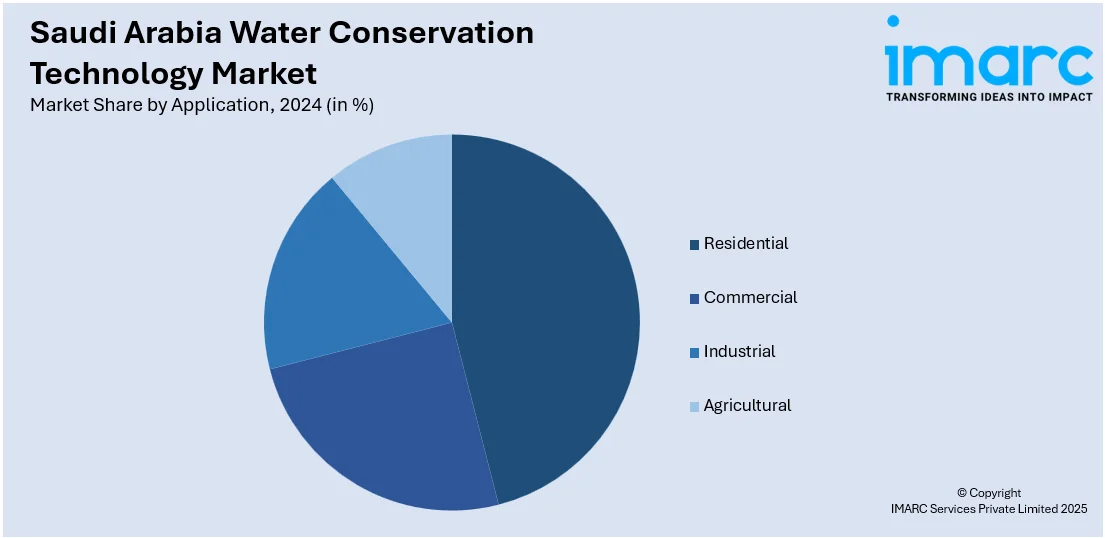 Saudi Arabia Water Conservation Technology Market

Market Share by Application, 2024 (in %)

imarc
TRANSFORMING IDEAS INTO IMPACT

Residential

Commercial

Industrial

Agricultural

© Copyright
IMARC Services Private Limited 2025